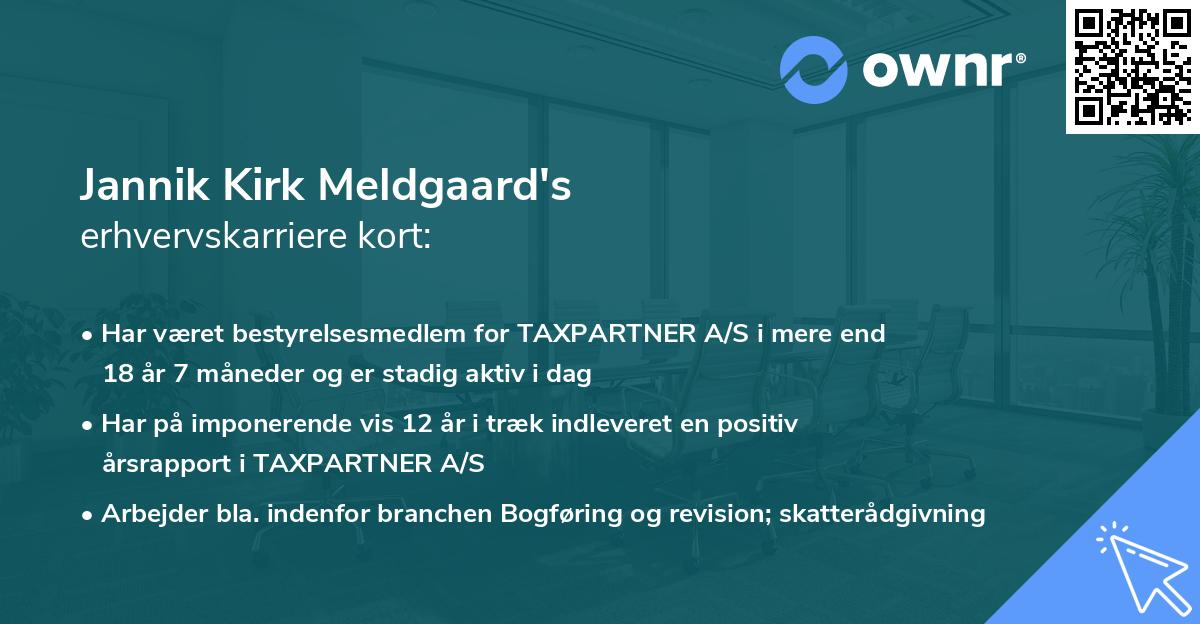 ownr®

Jannik Kirk Meldgaard's
erhvervskarriere kort:

• Har været bestyrelsesmedlem for TAXPARTNER A/S i mere end 18 år 7 måneder og er stadig aktiv i dag

• Har på imponerende vis 12 år i træk indleveret en positiv årsrapport i TAXPARTNER A/S

• Arbejder bla. indenfor branchen Bogføring og revision; skatterådgivning